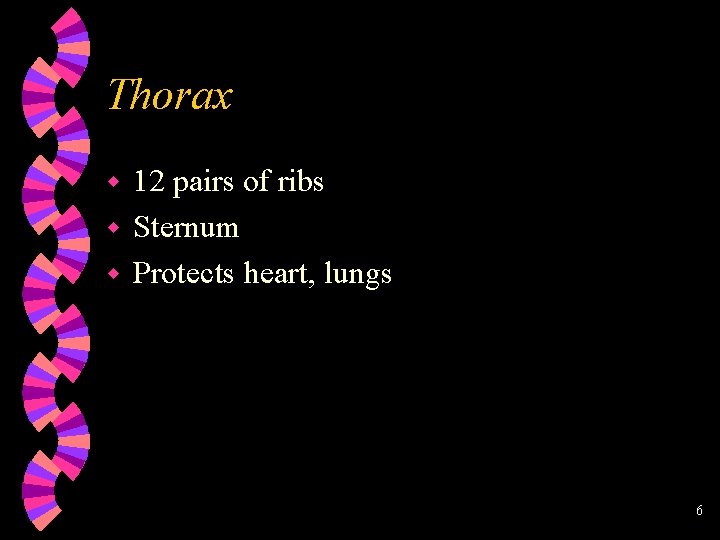 Thorax

- 12 pairs of ribs
- Sternum
- Protects heart, lungs

6